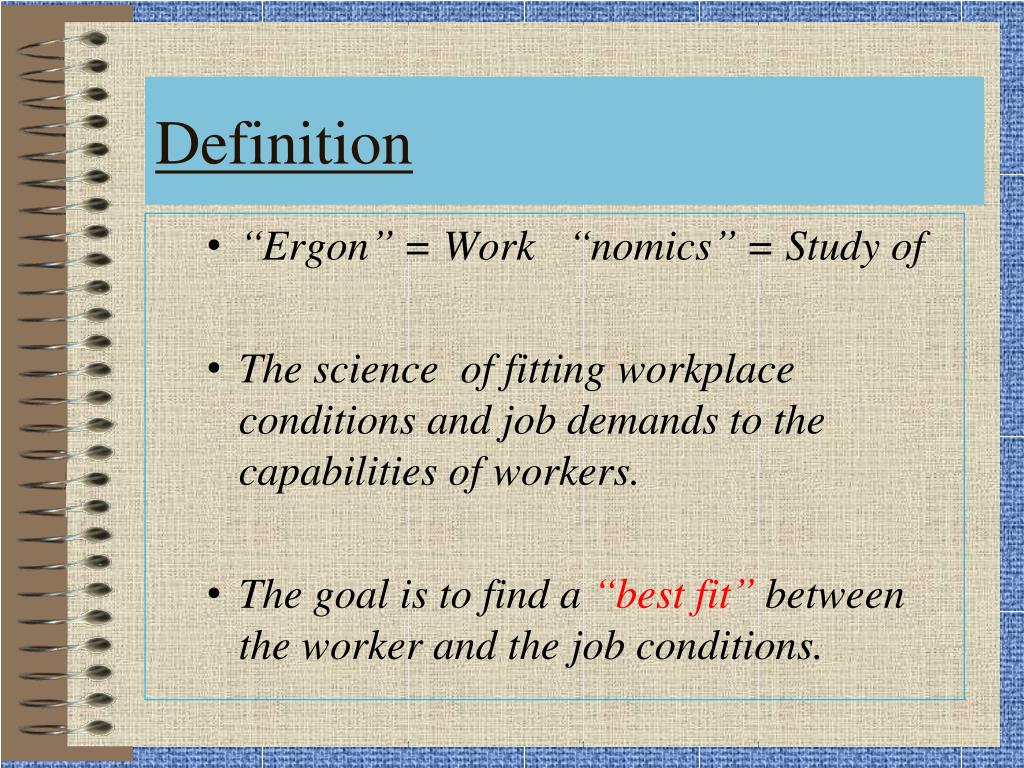 Definition

• “Ergon” = Work “nomics” = Study of

• The science of fitting workplace conditions and job demands to the capabilities of workers.

• The goal is to find a “best fit” between the worker and the job conditions.